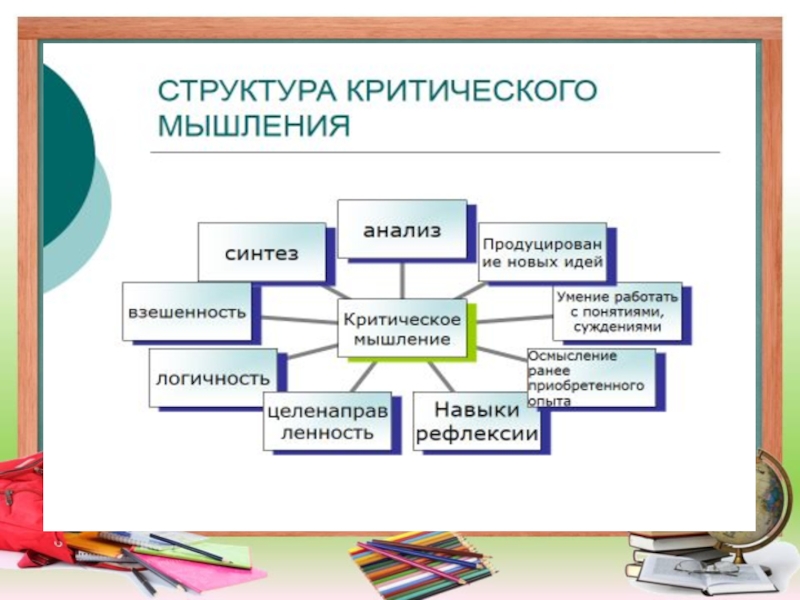 СТРУКТУРА КРИТИЧЕСКОГО МЫШЛЕНИЯ

анализ

синтез

Продуцирован ие новых идей

взешенность

Критическое мышление

Умение работать с понятиями, суждениями

логичность

Осмысление ранее приобретенного опыта

целенаправ ленность

Навыки рефлексии